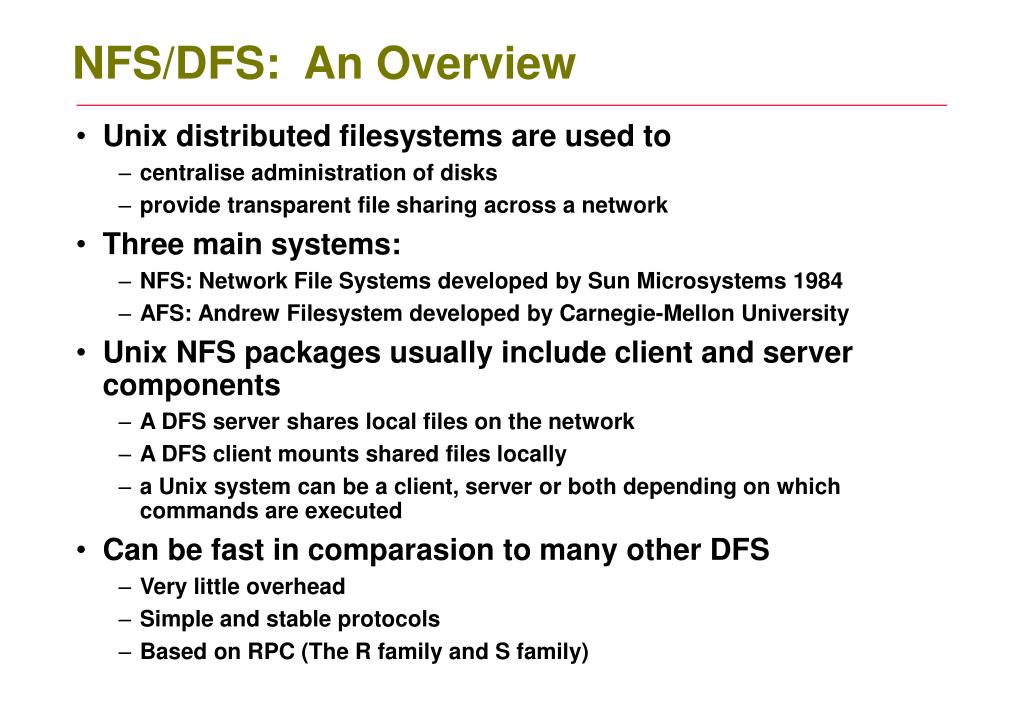 NFS/DFS: An Overview

• Unix distributed filesystems are used to
– centralise administration of disks
– provide transparent file sharing across a network
• Three main systems:
– NFS: Network File Systems developed by Sun Microsystems 1984
– AFS: Andrew Filesystem developed by Carnegie-Mellon University
• Unix NFS packages usually include client and server components
– A DFS server shares local files on the network
– A DFS client mounts shared files locally
– a Unix system can be a client, server or both depending on which commands are executed
• Can be fast in comparasion to many other DFS
– Very little overhead
– Simple and stable protocols
– Based on RPC (The R family and S family)